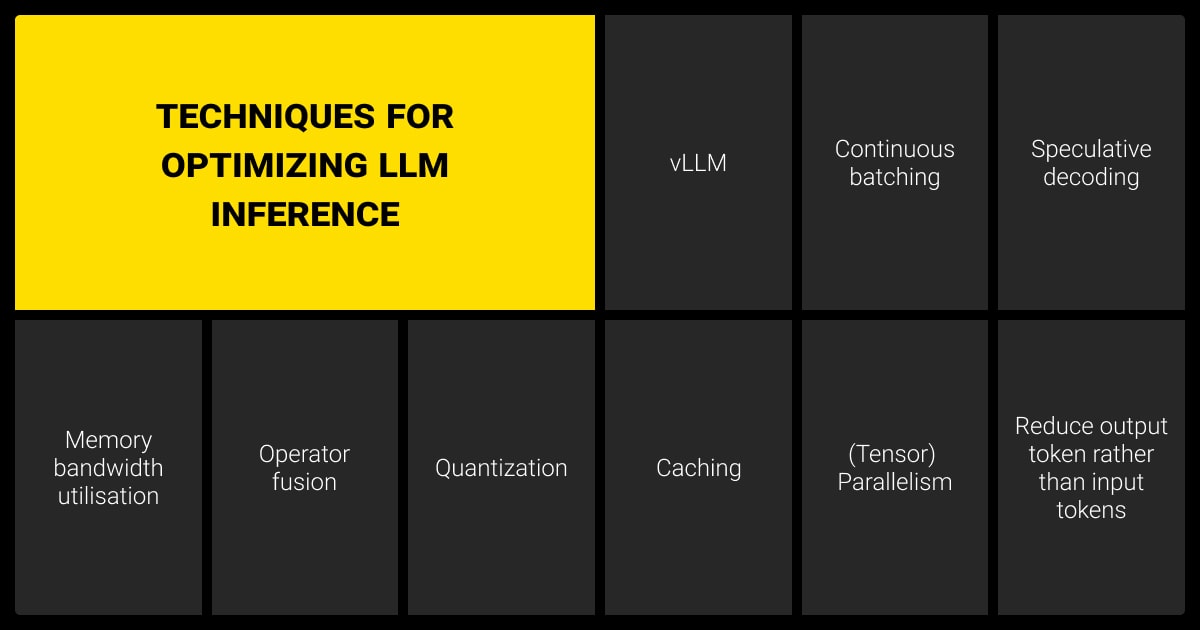 TECHNIQUES FOR OPTIMIZING LLM INFERENCE

vLLM

Continuous batching

Speculative decoding

Memory bandwidth utilisation

Operator fusion

Quantization

Caching

(Tensor) Parallelism

Reduce output token rather than input tokens